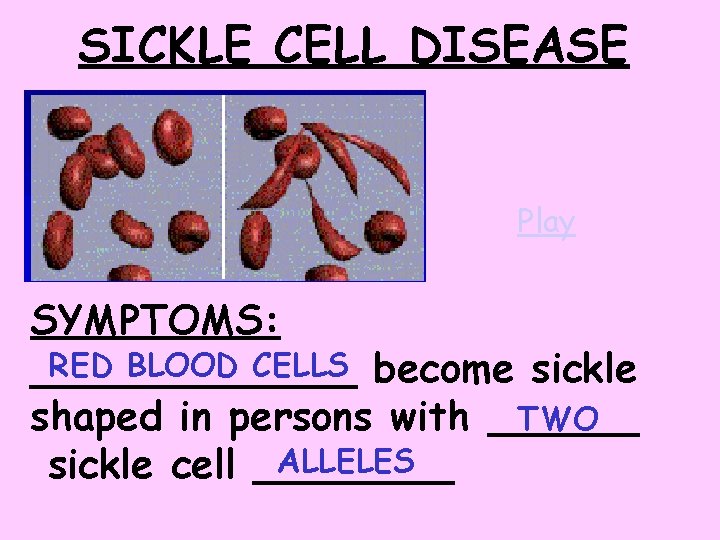 SICKLE CELL DISEASE

Play

SYMPTOMS:
RED BLOOD CELLS become sickle shaped in persons with TWO sickle cell ALLELES